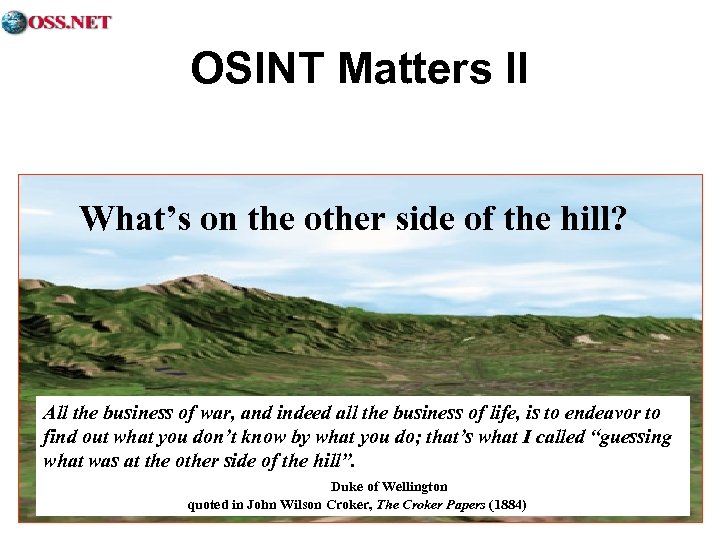 OSS.NET

OSINT Matters II

What's on the other side of the hill?

All the business of war, and indeed all the business of life, is to endeavor to find out what you don't know by what you do; that's what I called "guessing what was at the other side of the hill".

Duke of Wellington
quoted in John Wilson Croker, The Croker Papers (1884)